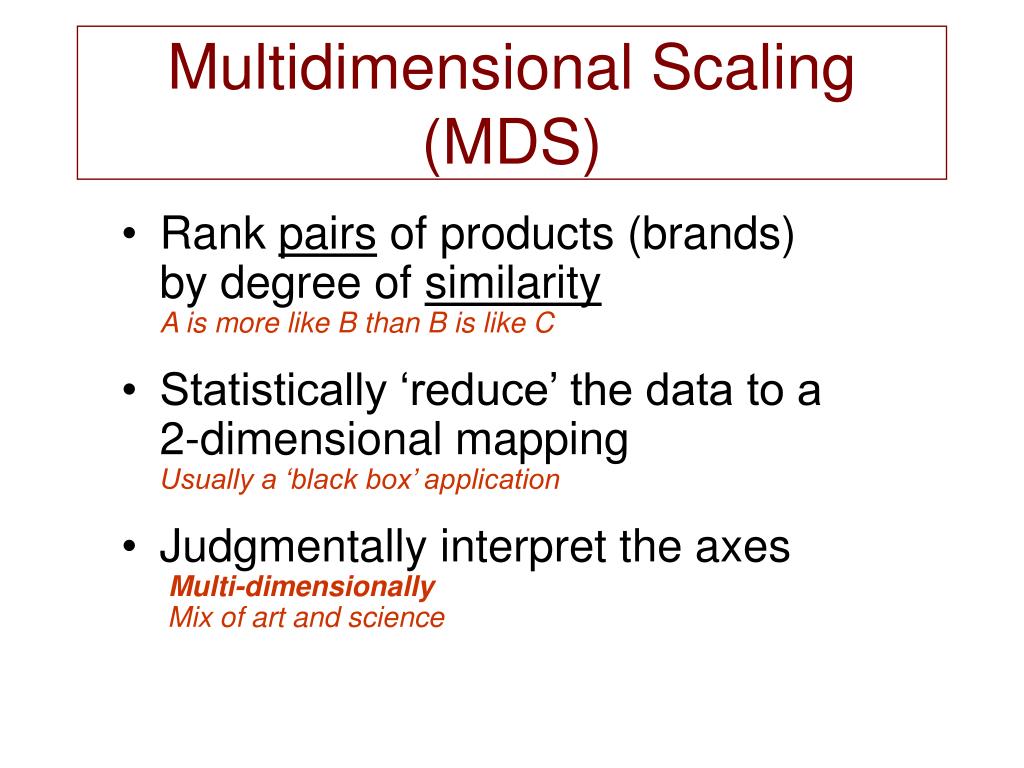 Multidimensional Scaling (MDS)

• Rank pairs of products (brands) by degree of similarity
A is more like B than B is like C

• Statistically ‘reduce’ the data to a 2-dimensional mapping
Usually a ‘black box’ application

• Judgmentally interpret the axes
Multi-dimensionally
Mix of art and science